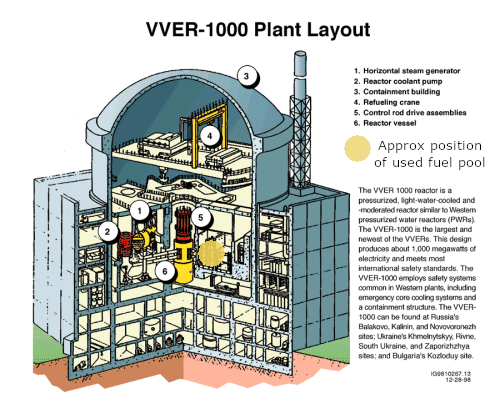 VVER-1000 Plant Layout

3

4

1

5

2

6

1. Horizontal steam generator
2. Reactor coolant pump
3. Containment building
4. Refueling crane
5. Control rod drive assemblies
6. Reactor vessel

Approx position of used fuel pool

The VVER 1000 reactor is a pressurized, light-water-cooled and -moderated reactor similar to Western pressurized water reactors (PWRs). The VVER-1000 is the largest and newest of the VVERs. This design produces about 1,000 megawatts of electricity and meets most international safety standards. The VVER-1000 employs safety systems common in Western plants, including emergency core cooling systems and a containment structure. The VVER-1000 can be found at Russia's Balakovo, Kalinin, and Novovoronezh sites; Ukraine's Khmelnytskyy, Rivne, South Ukraine, and Zaporizhzhya sites; and Bulgaria's Kozloduy site.

IG9810267.13
12-28-98